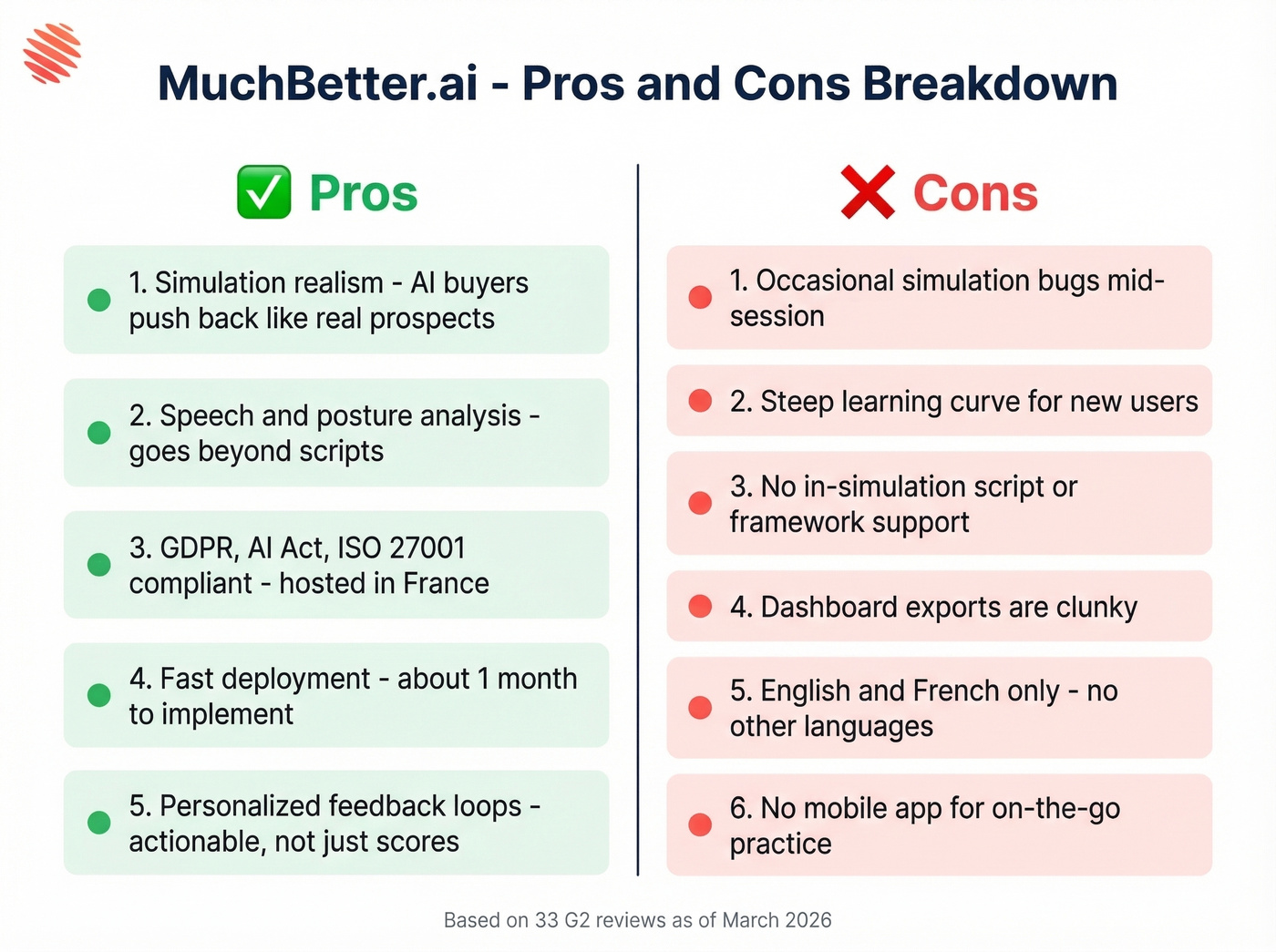 MuchBetter.ai - Pros and Cons Breakdown

✅ Pros

1. Simulation realism - AI buyers push back like real prospects

2. Speech and posture analysis - goes beyond scripts

3. GDPR, AI Act, ISO 27001 compliant - hosted in France

4. Fast deployment - about 1 month to implement

5. Personalized feedback loops - actionable, not just scores

❌ Cons

1. Occasional simulation bugs mid-session

2. Steep learning curve for new users

3. No in-simulation script or framework support

4. Dashboard exports are clunky

5. English and French only - no other languages

6. No mobile app for on-the-go practice

Based on 33 G2 reviews as of March 2026